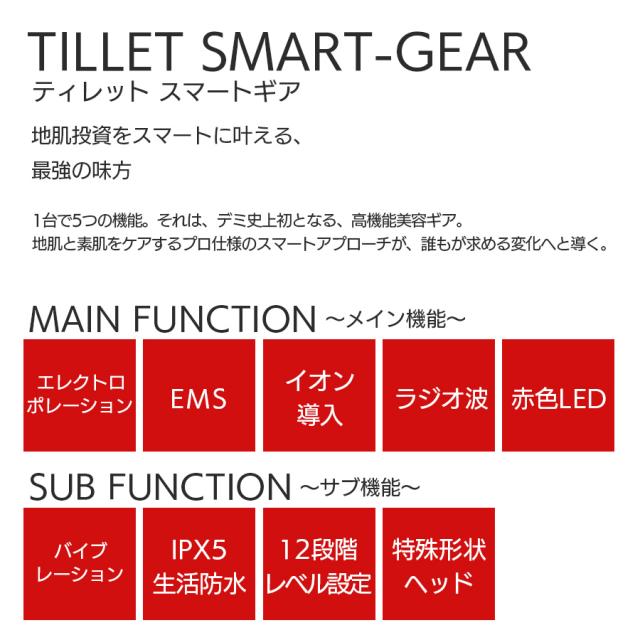 TILLET SMART-GEAR
ティレット スマートギア

地肌投資をスマートに叶える、
最強の味方

1台で5つの機能。それは、デミ史上初となる、高機能美容ギア。
地肌と素肌をケアするプロ仕様のスマートアプローチが、誰もが求める変化へと導く。

MAIN FUNCTION ～メイン機能～

エレクトロポレーション

EMS

イオン導入

ラジオ波

赤色LED

SUB FUNCTION ～サブ機能～

バイブレーション

IPX5 生活防水

12段階 レベル設定

特殊形状 ヘッド